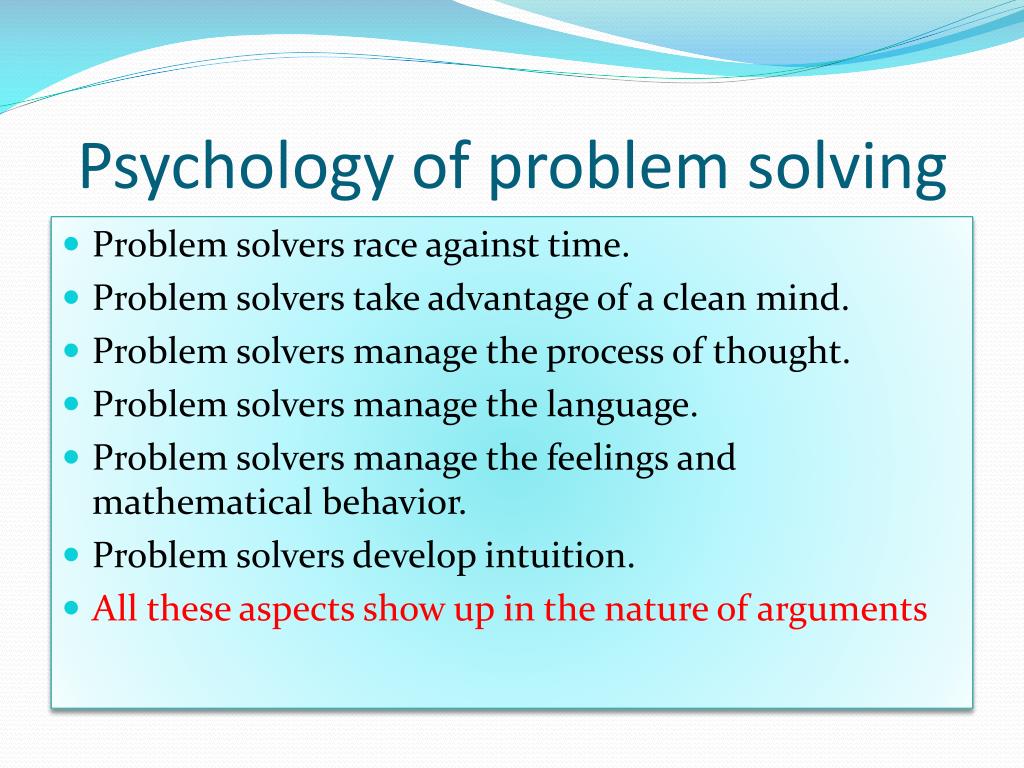 Psychology of problem solving

- Problem solvers race against time.
- Problem solvers take advantage of a clean mind.
- Problem solvers manage the process of thought.
- Problem solvers manage the language.
- Problem solvers manage the feelings and mathematical behavior.
- Problem solvers develop intuition.
- All these aspects show up in the nature of arguments